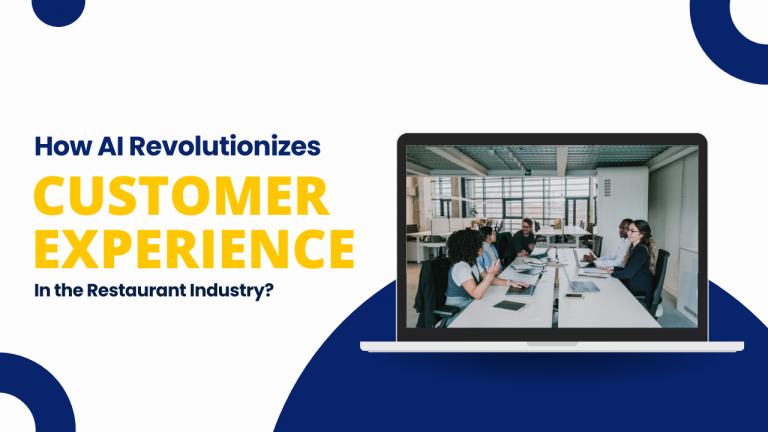 How AI Revolutionizes

CUSTOMER EXPERIENCE

In the Restaurant Industry?